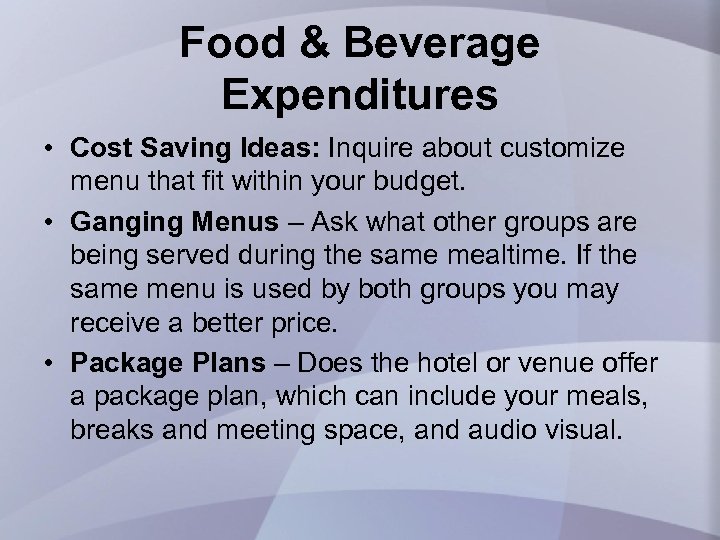 Food & Beverage Expenditures

• Cost Saving Ideas: Inquire about customize menu that fit within your budget.

• Ganging Menus – Ask what other groups are being served during the same mealtime. If the same menu is used by both groups you may receive a better price.

• Package Plans – Does the hotel or venue offer a package plan, which can include your meals, breaks and meeting space, and audio visual.